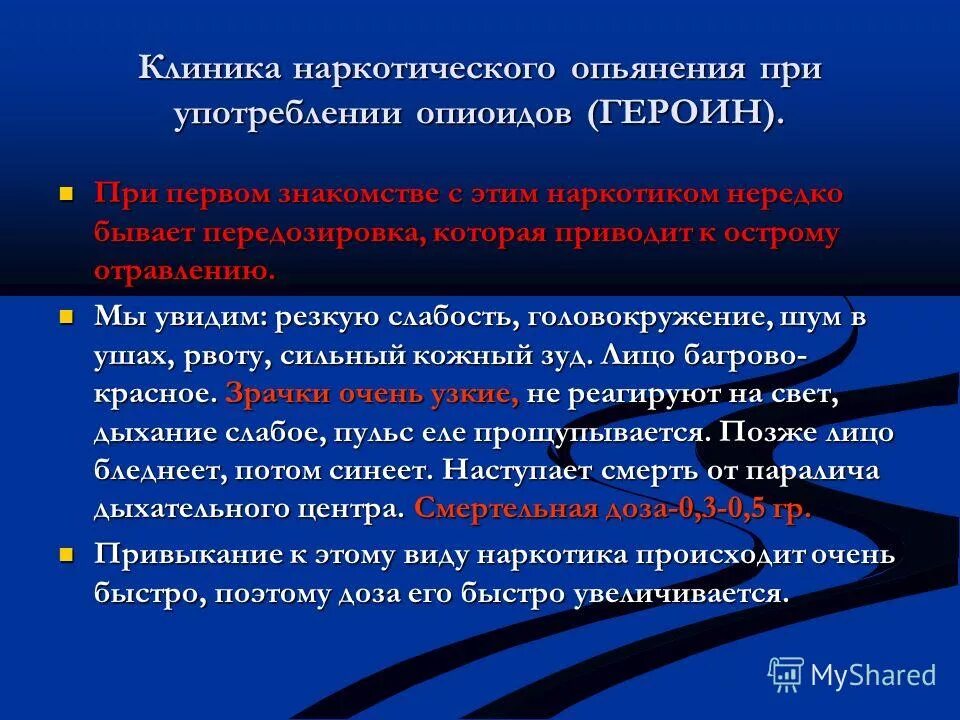 Клиника наркотического опьянения при употреблении опиоидов (ГЕРОИН).

При первом знакомстве с этим наркотиком нередко бывает передозировка, которая приводит к острому отравлению.

Мы увидим: резкую слабость, головокружение, шум в ушах, рвоту, сильный кожный зуд. Лицо багрово-красное. Зрачки очень узкие, не реагируют на свет, дыхание слабое, пульс еле прощупывается. Позже лицо бледнеет, потом синеет. Наступает смерть от паралича дыхательного центра. Смертельная доза-0,3-0,5 гр.

Привыкание к этому виду наркотика происходит очень быстро, поэтому доза его быстро увеличивается.

MyShared